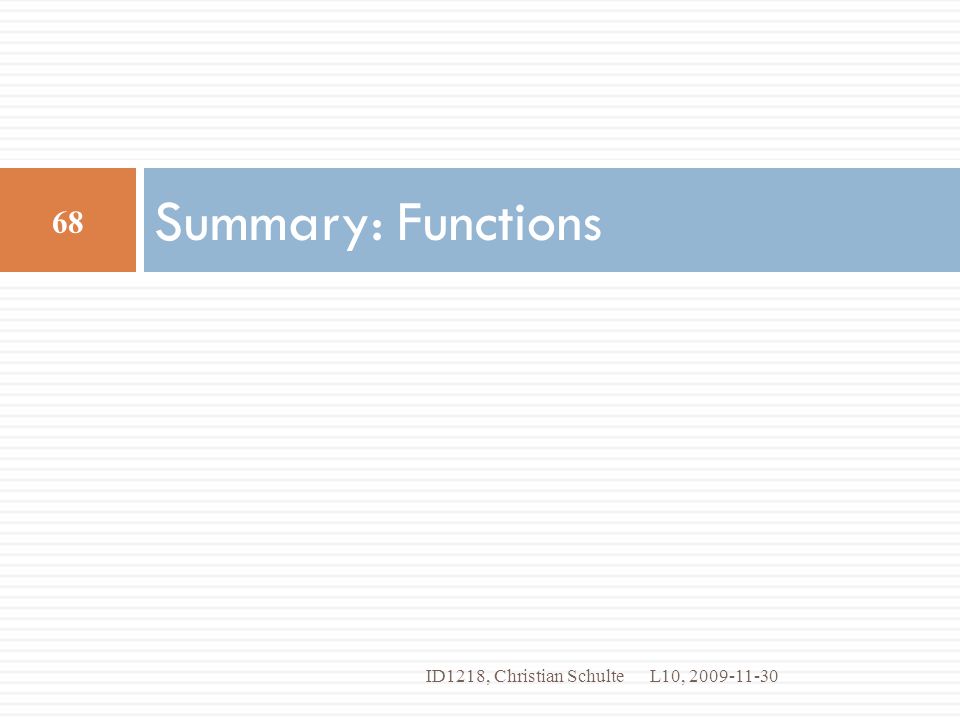 68

Summary: Functions

ID1218, Christian Schulte L10, 2009-11-30